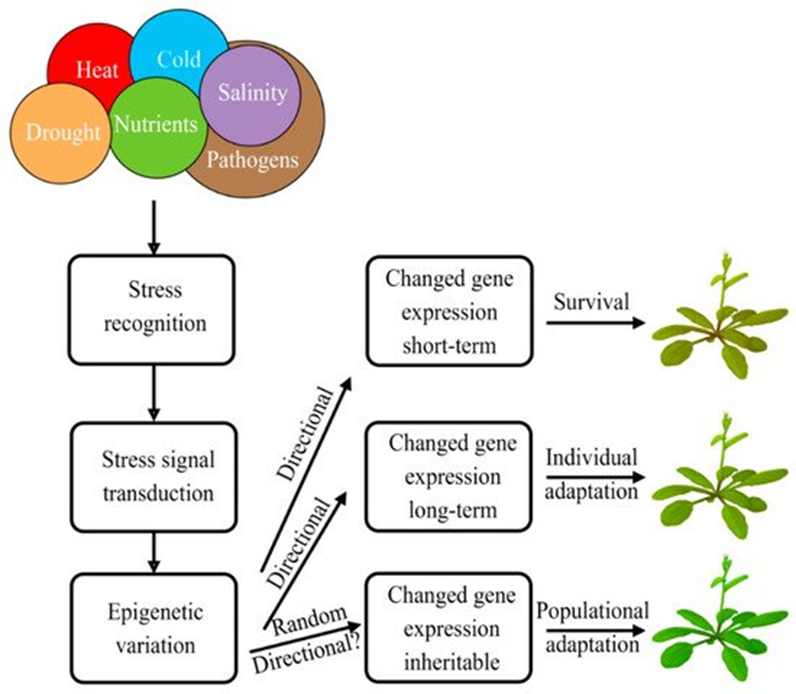 Heat
Cold
Salinity
Drought
Nutrients
Pathogens

Stress recognition

Stress signal transduction

Epigenetic variation

Directional

Directional

Random

Directional?

Changed gene expression short-term

Changed gene expression long-term

Changed gene expression inheritable

Survival

Individual adaptation

Populational adaptation